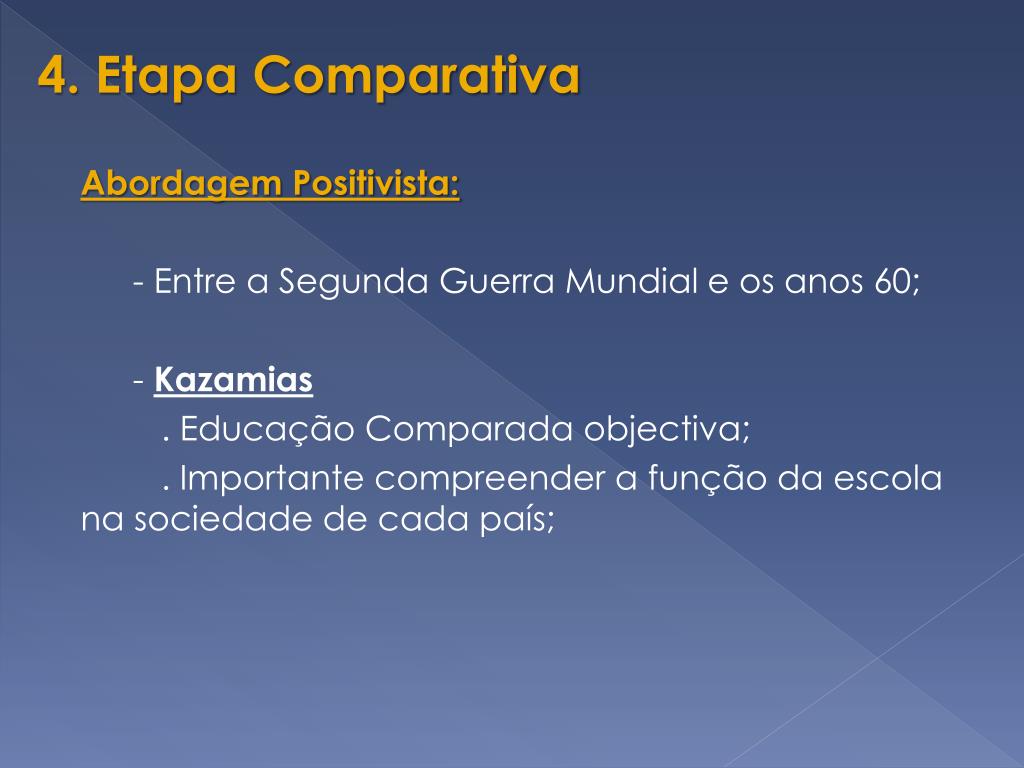 4. Etapa Comparativa

Abordagem Positivista:

- Entre a Segunda Guerra Mundial e os anos 60;

- Kazamias
. Educação Comparada objectiva;
. Importante compreender a função da escola na sociedade de cada país;